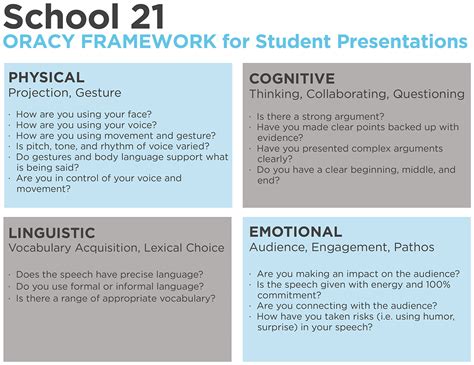 School 21
ORACY FRAMEWORK for Student Presentations

PHYSICAL
Projection, Gesture

· How are you using your face?
· How are you using your voice?
· How are you using movement and gesture?
· Is pitch, tone, and rhythm of voice varied?
· Do gestures and body language support what is being said?
· Are you in control of your voice and movement?

COGNITIVE
Thinking, Collaborating, Questioning

· Is there a strong argument?
· Have you made clear points backed up with evidence?
· Have you presented complex arguments clearly?
· Do you have a clear beginning, middle, and end?

LINGUISTIC
Vocabulary Acquisition, Lexical Choice

· Does the speech have precise language?
· Do you use formal or informal language?
· Is there a range of appropriate vocabulary?

EMOTIONAL
Audience, Engagement, Pathos

· Are you making an impact on the audience?
· Is the speech given with energy and 100% commitment?
· Are you connecting with the audience?
· How have you taken risks (i.e. using humor, surprise) in your speech?